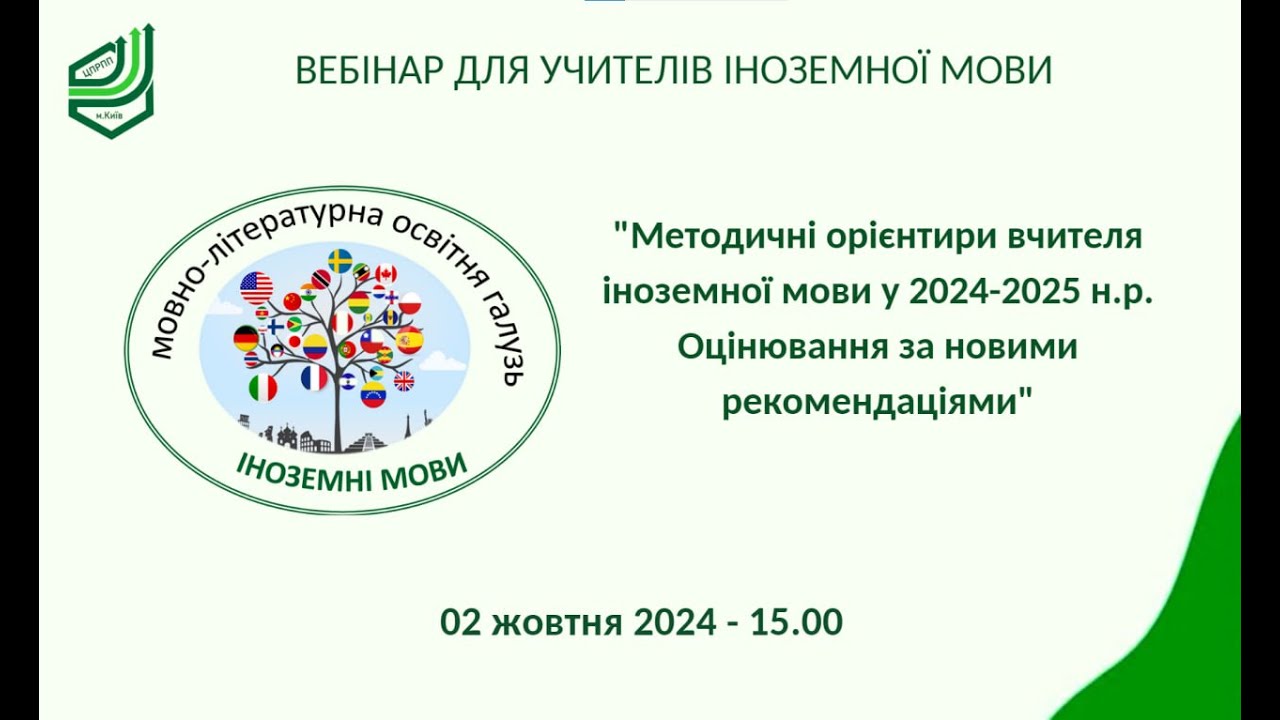 ЦПРПП
м.Київ

ВЕБІНАР ДЛЯ УЧИТЕЛІВ ІНОЗЕМНОЇ МОВИ

мовно-літературна освітня галузь
ІНОЗЕМНІ МОВИ

"Методичні орієнтири вчителя іноземної мови у 2024-2025 н.р. Оцінювання за новими рекомендаціями"

02 жовтня 2024 - 15.00